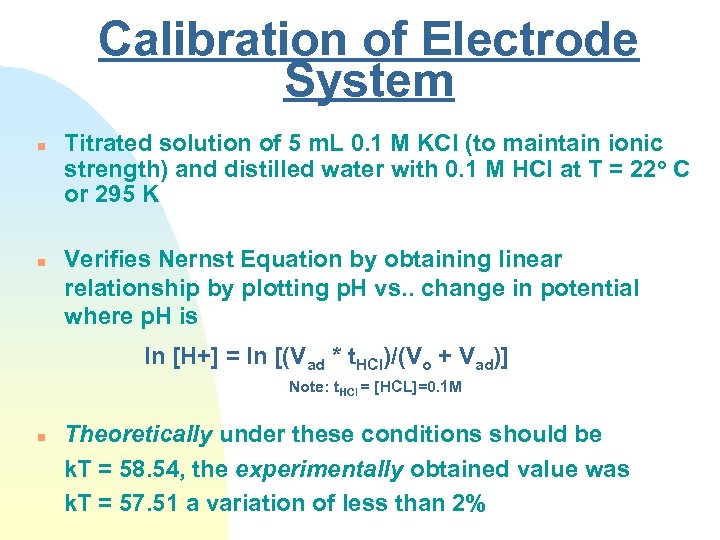 Calibration of Electrode System

Titrated solution of 5 mL 0.1 M KCl (to maintain ionic strength) and distilled water with 0.1 M HCl at T = 22° C or 295 K

Verifies Nernst Equation by obtaining linear relationship by plotting pH vs.. change in potential where pH is

ln [H+] = ln [($V_{ad}$ * $t_{HCl}$)/($V_o$ + $V_{ad}$)]

Note: $t_{HCl}$ = [HCL]=0.1M

Theoretically under these conditions should be kT = 58.54, the experimentally obtained value was kT = 57.51 a variation of less than 2%